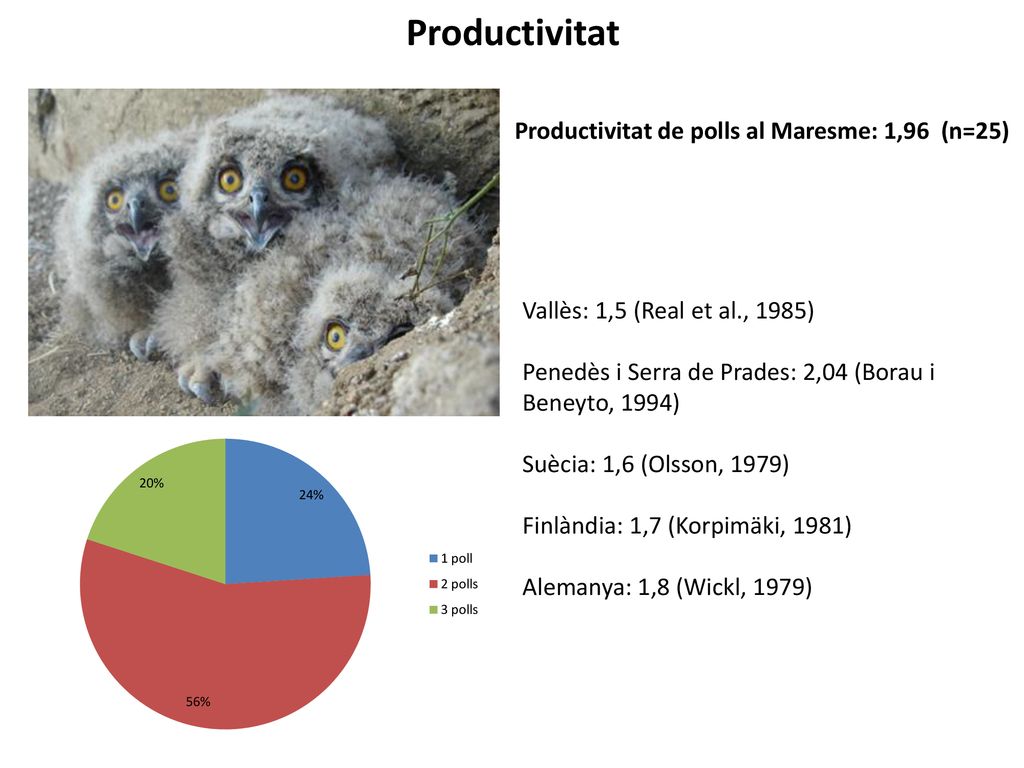 Productivitat

Productivitat de polls al Maresme: 1,96 (n=25)

Vallès: 1,5 (Real et al., 1985)

Penedès i Serra de Prades: 2,04 (Borau i Beneyto, 1994)

Suècia: 1,6 (Olsson, 1979)

Finlàndia: 1,7 (Korpimäki, 1981)

Alemanya: 1,8 (Wickl, 1979)

20%

24%

56%

1 poll
2 polls
3 polls